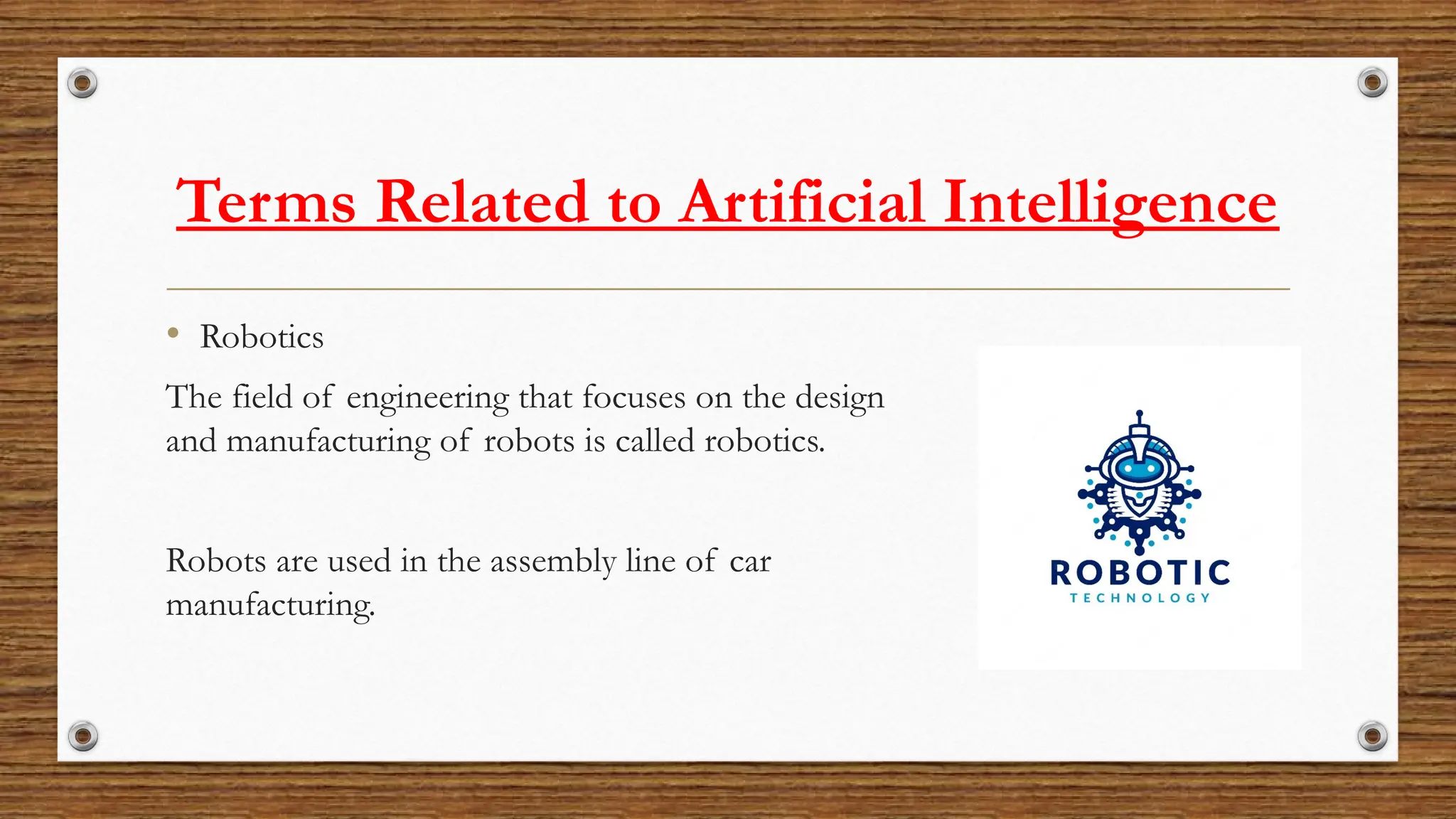 Terms Related to Artificial Intelligence

• Robotics

The field of engineering that focuses on the design and manufacturing of robots is called robotics.

Robots are used in the assembly line of car manufacturing.

ROBOTIC
TECHNOLOGY